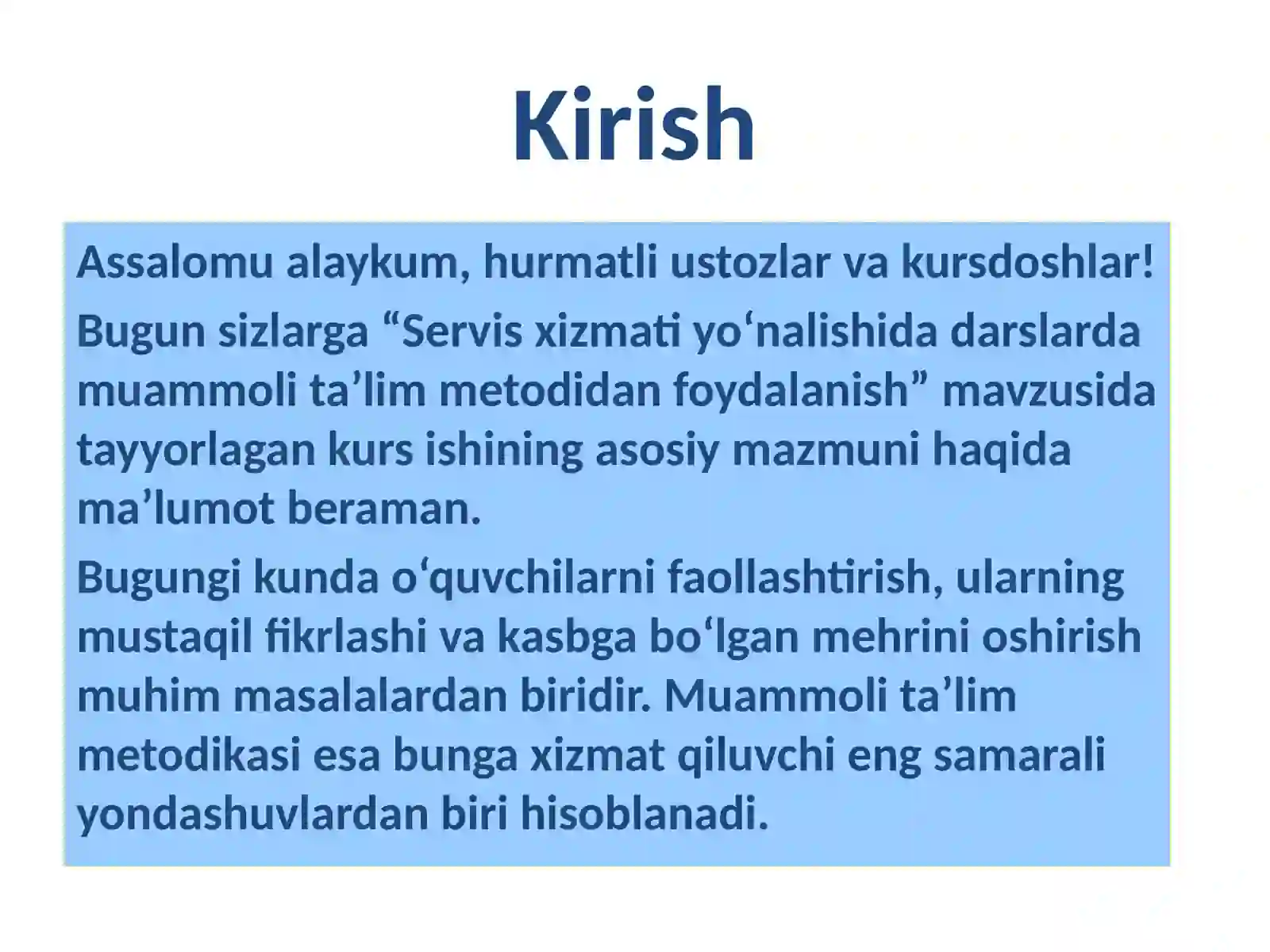 Kirish

Assalomu alaykum, hurmatli ustozlar va kursdoshlar!

Bugun sizlarga “Servis xizmati yo‘nalishida darslarda muammoli ta’lim metodidan foydalanish” mavzusida tayyorlagan kurs ishining asosiy mazmuni haqida ma’lumot beraman.

Bugungi kunda o‘quvchilarni faollashtirish, ularning mustaqil fikrlashi va kasbga bo‘lgan mehrini oshirish muhim masalalardan biridir. Muammoli ta’lim metodikasi esa bunga xizmat qiluvchi eng samarali yondashuvlardan biri hisoblanadi.